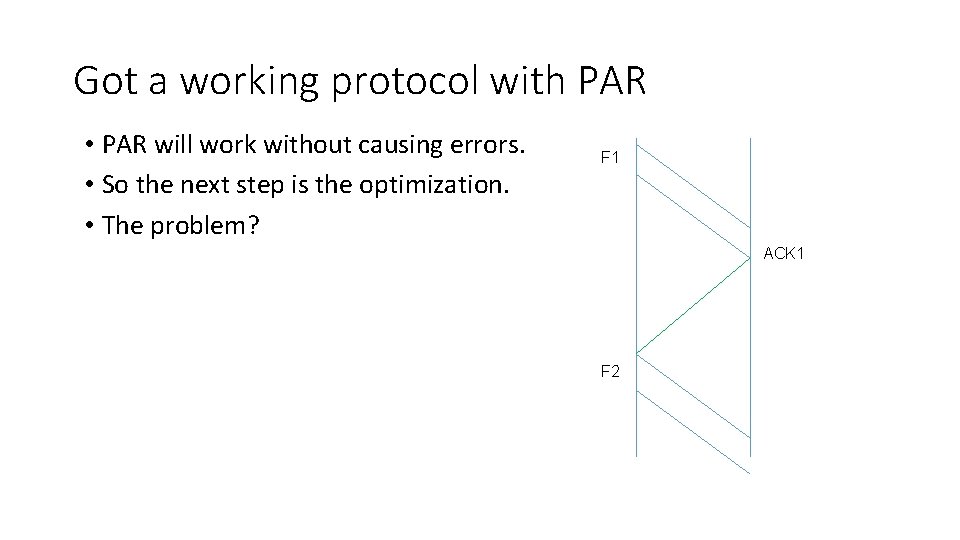 Got a working protocol with PAR

• PAR will work without causing errors.
• So the next step is the optimization.
• The problem?

F1

ACK1

F2